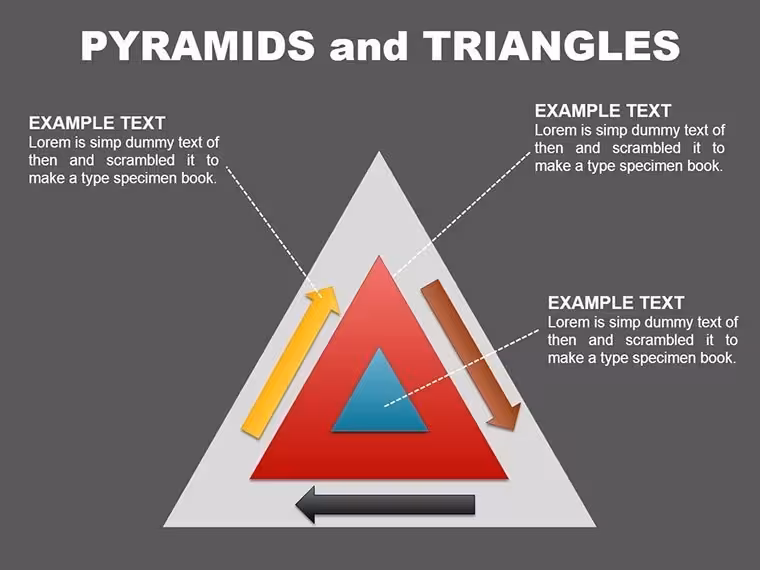 PYRAMIDS and TRIANGLES

EXAMPLE TEXT
Lorem is simp dummy text of then and scrambled it to make a type specimen book.

EXAMPLE TEXT
Lorem is simp dummy text of then and scrambled it to make a type specimen book.

EXAMPLE TEXT
Lorem is simp dummy text of then and scrambled it to make a type specimen book.